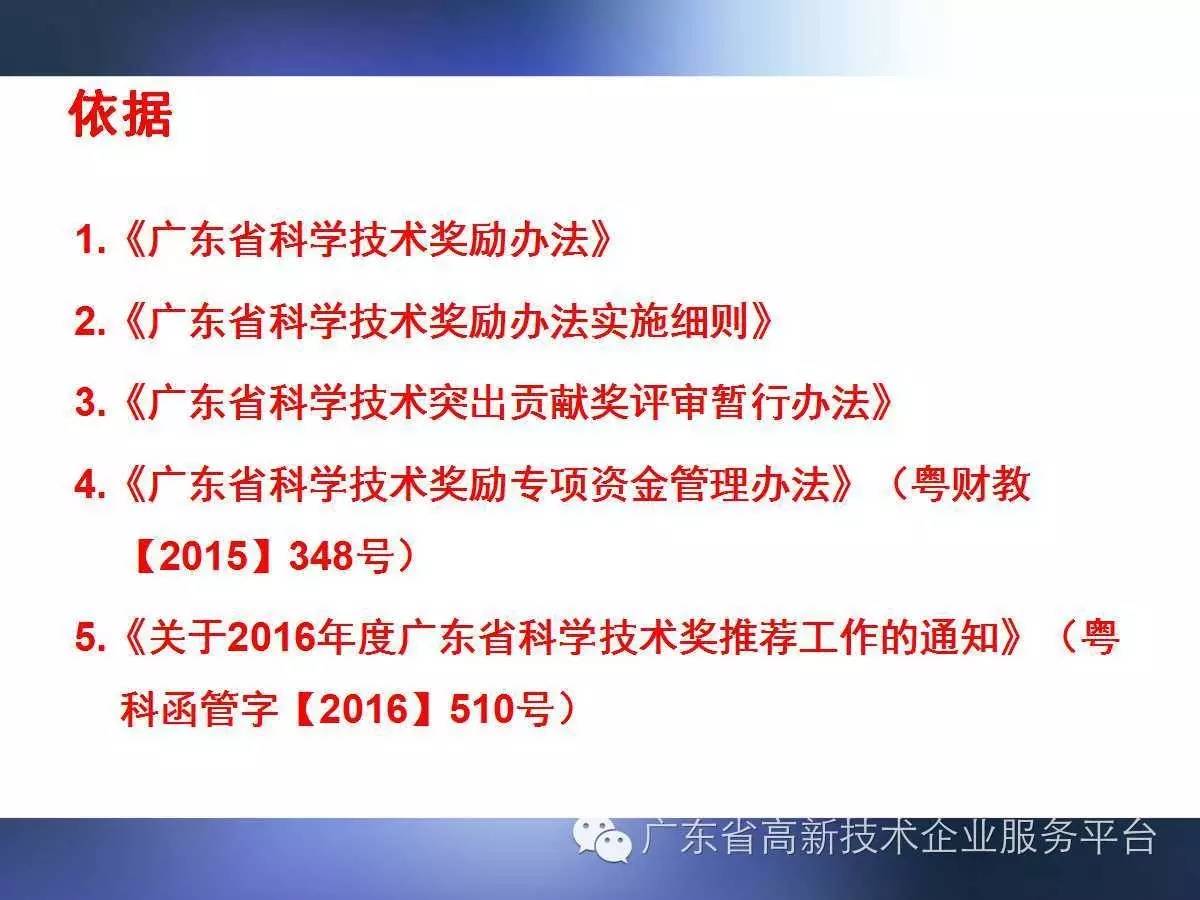 依据

1.《广东省科学技术奖励办法》

2.《广东省科学技术奖励办法实施细则》

3.《广东省科学技术突出贡献奖评审暂行办法》

4.《广东省科学技术奖励专项资金管理办法》（粤财教【2015】348号）

5.《关于2016年度广东省科学技术奖推荐工作的通知》（粤科函管字【2016】510号）

广东省高新技术企业服务平台